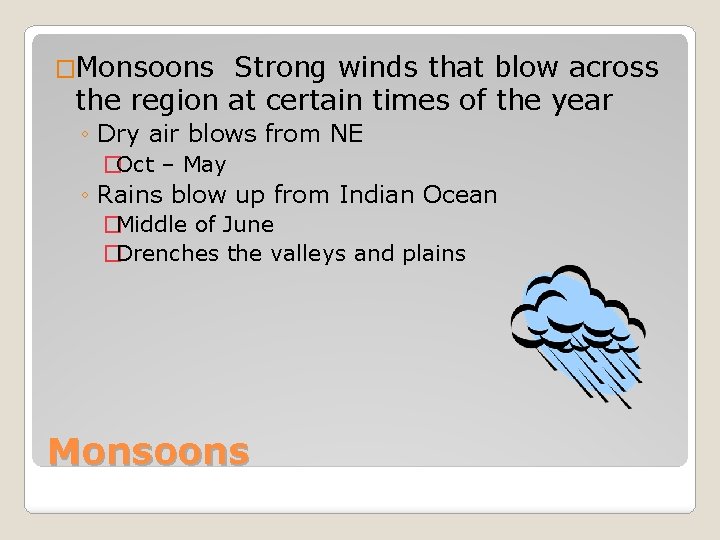 □Monsoons Strong winds that blow across the region at certain times of the year

◦ Dry air blows from NE

□Oct – May

◦ Rains blow up from Indian Ocean

□Middle of June

□Drenches the valleys and plains

Monsoons